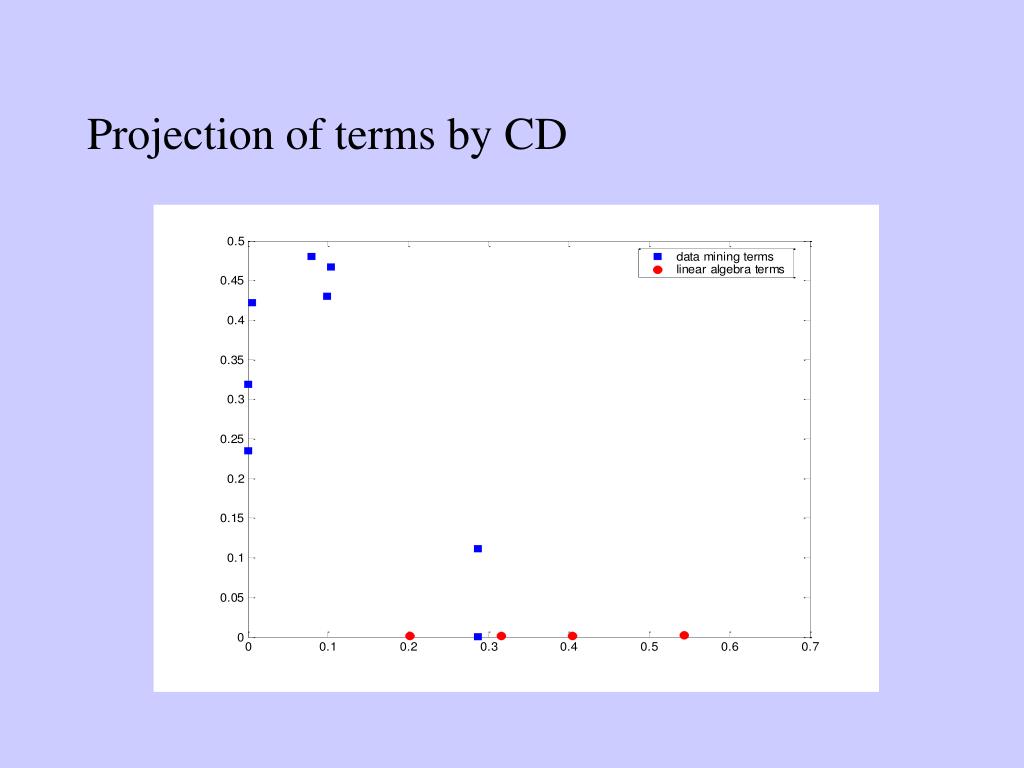 Projection of terms by CD

0.5
0.45
0.4
0.35
0.3
0.25
0.2
0.15
0.1
0.05
0

0
0.1
0.2
0.3
0.4
0.5
0.6
0.7

data mining terms
linear algebra terms